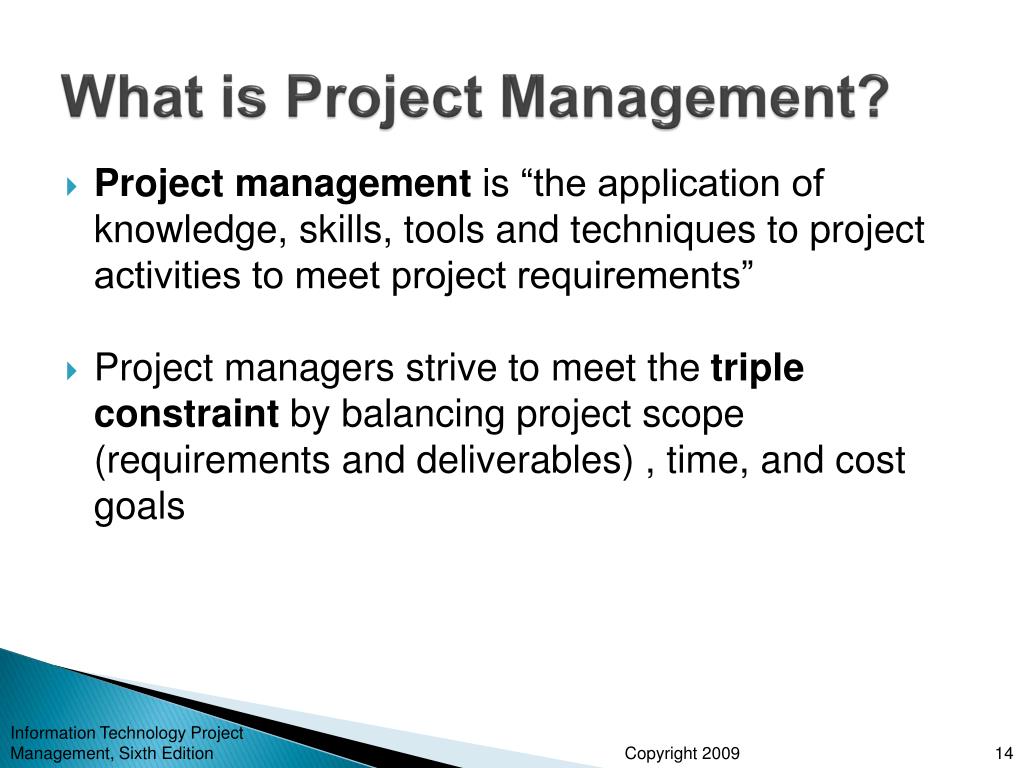 What is Project Management?

Project management is “the application of knowledge, skills, tools and techniques to project activities to meet project requirements”

Project managers strive to meet the triple constraint by balancing project scope (requirements and deliverables) , time, and cost goals

Information Technology Project Management, Sixth Edition

Copyright 2009

14